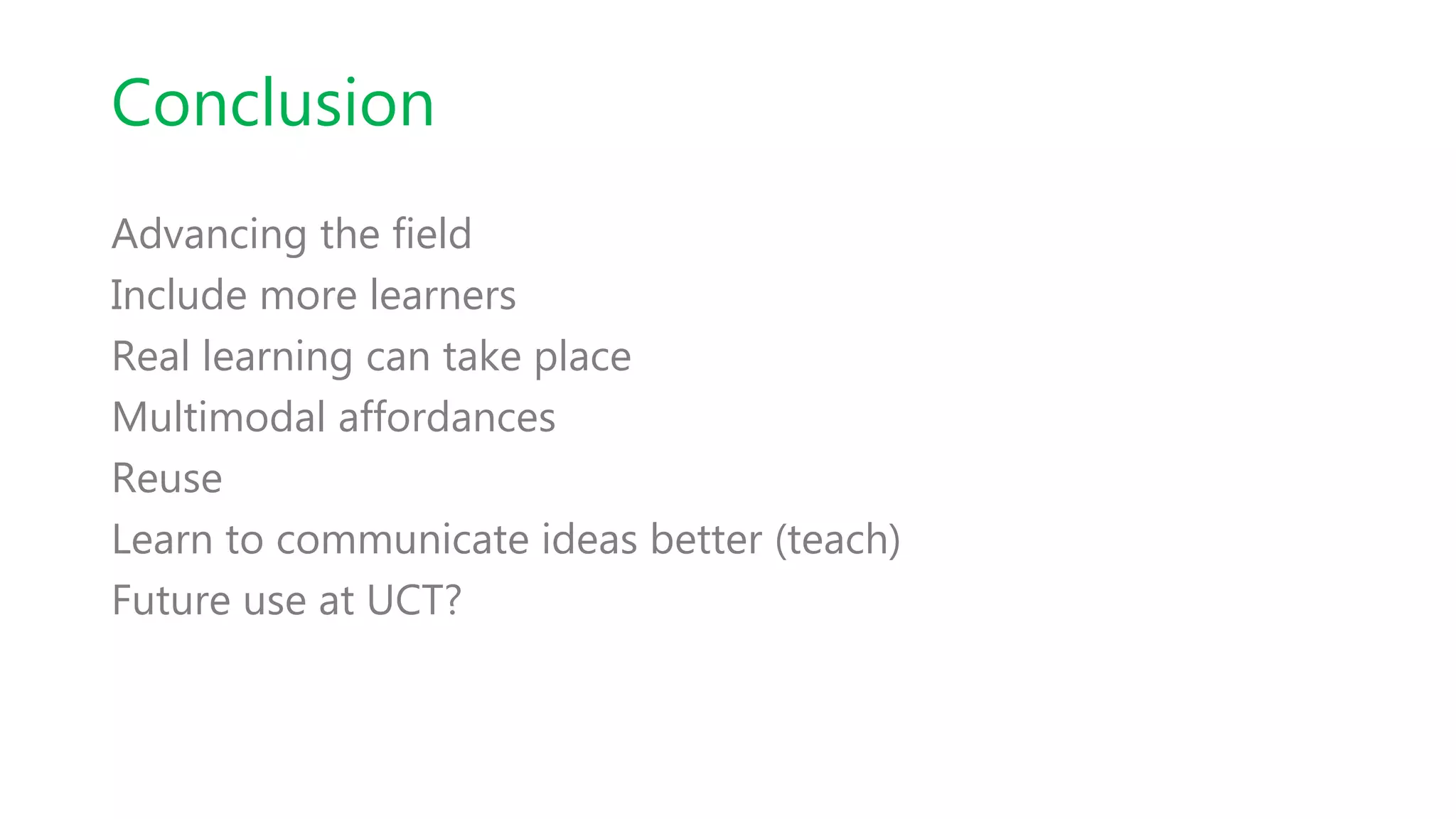 Conclusion

Advancing the field
Include more learners
Real learning can take place
Multimodal affordances
Reuse
Learn to communicate ideas better (teach)
Future use at UCT?